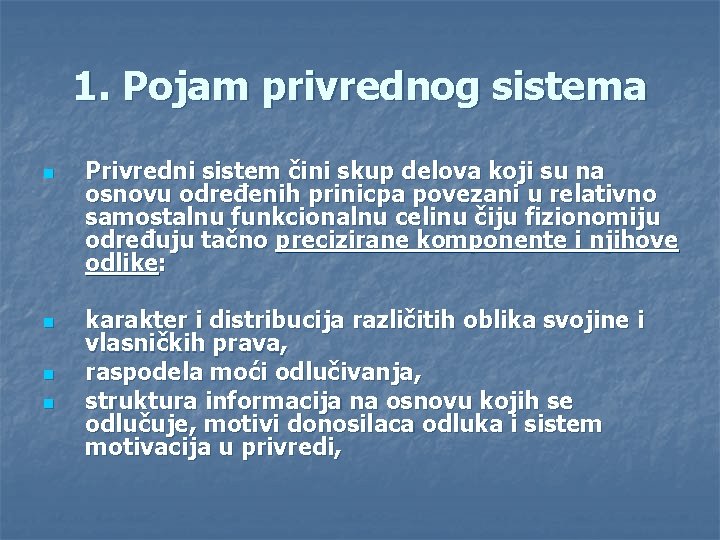 1. Pojam privrednog sistema

Privredni sistem čini skup delova koji su na osnovu određenih prinicpa povezani u relativno samostalnu funkcionalnu celinu čiju fizionomiju određuju tačno precizirane komponente i njihove odlike:

karakter i distribucija različitih oblika svojine i vlasničkih prava,

raspodela moći odlučivanja,

struktura informacija na osnovu kojih se odlučuje, motivi donosilaca odluka i sistem motivacija u privredi,